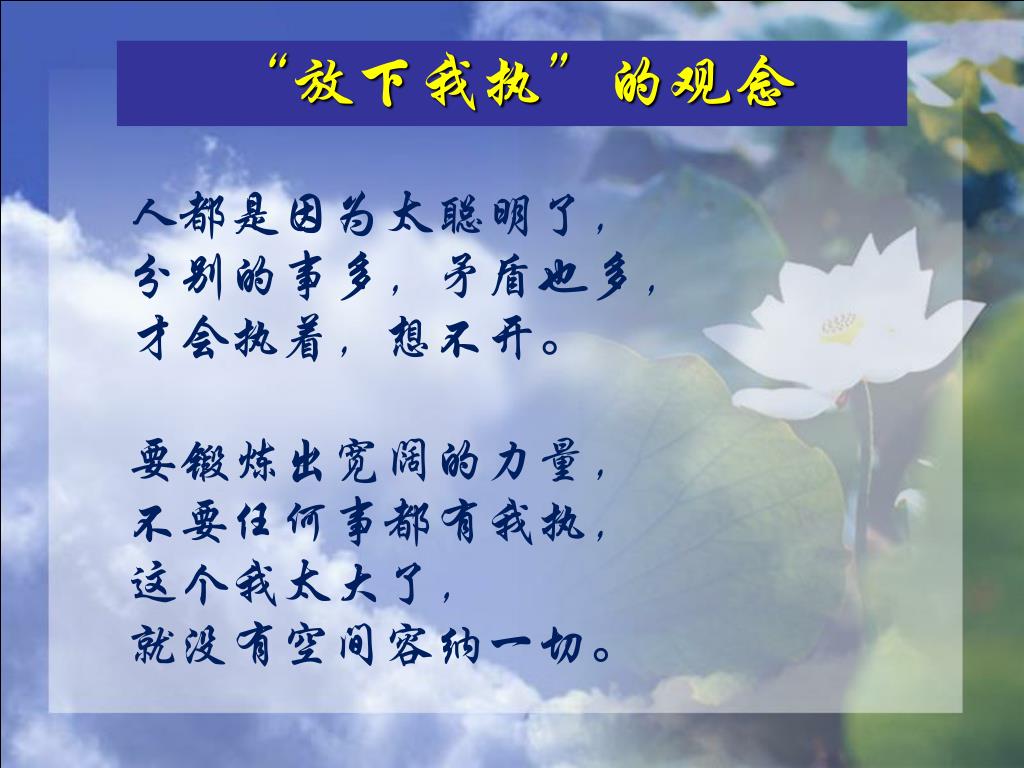 “放下我执”的观念

人都是因为太聪明了，
分别的事多，矛盾也多，
才会执着，想不开。

要锻炼出宽阔的力量，
不要任何事都有我执，
这个我太大了，
就没有空间容纳一切。